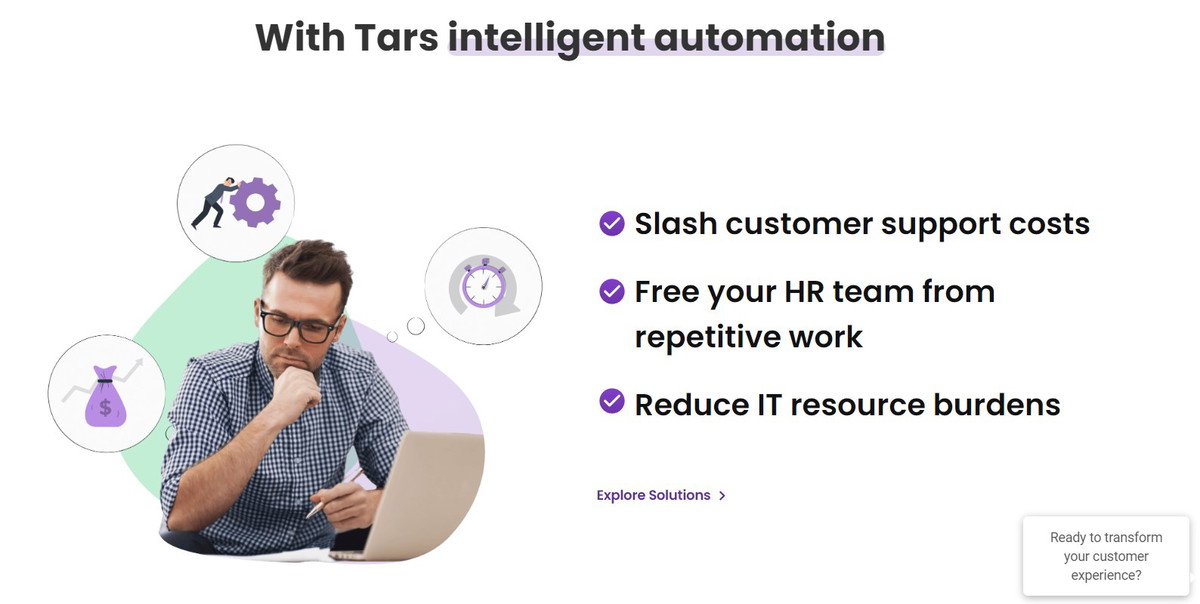 With Tars intelligent automation

$

Slash customer support costs

Free your HR team from repetitive work

Reduce IT resource burdens

Explore Solutions >

Ready to transform your customer experience?